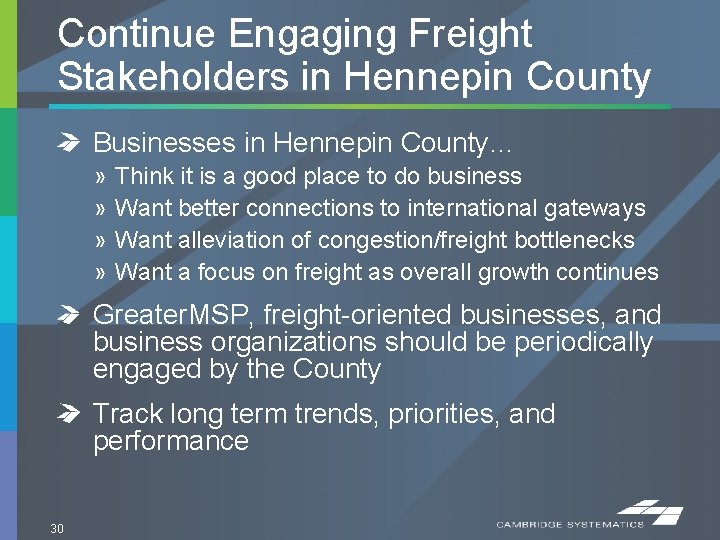 Continue Engaging Freight Stakeholders in Hennepin County

Businesses in Hennepin County…

» Think it is a good place to do business

» Want better connections to international gateways

» Want alleviation of congestion/freight bottlenecks

» Want a focus on freight as overall growth continues

GreaterMSP, freight-oriented businesses, and business organizations should be periodically engaged by the County

Track long term trends, priorities, and performance

30

CAMBRIDGE SYSTEMATICS